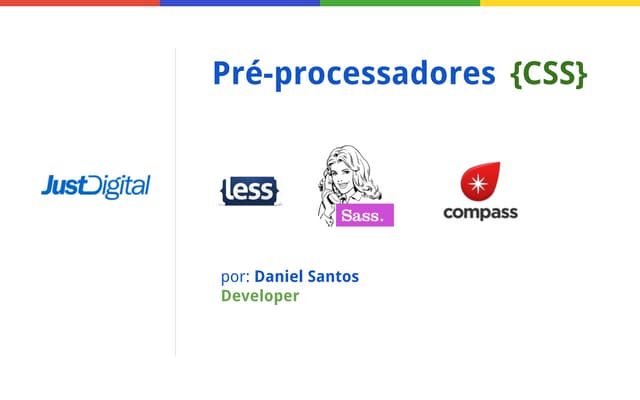 JustDigital

Pré-processadores {CSS}

{less}

Sass.

compass

por: Daniel Santos
Developer